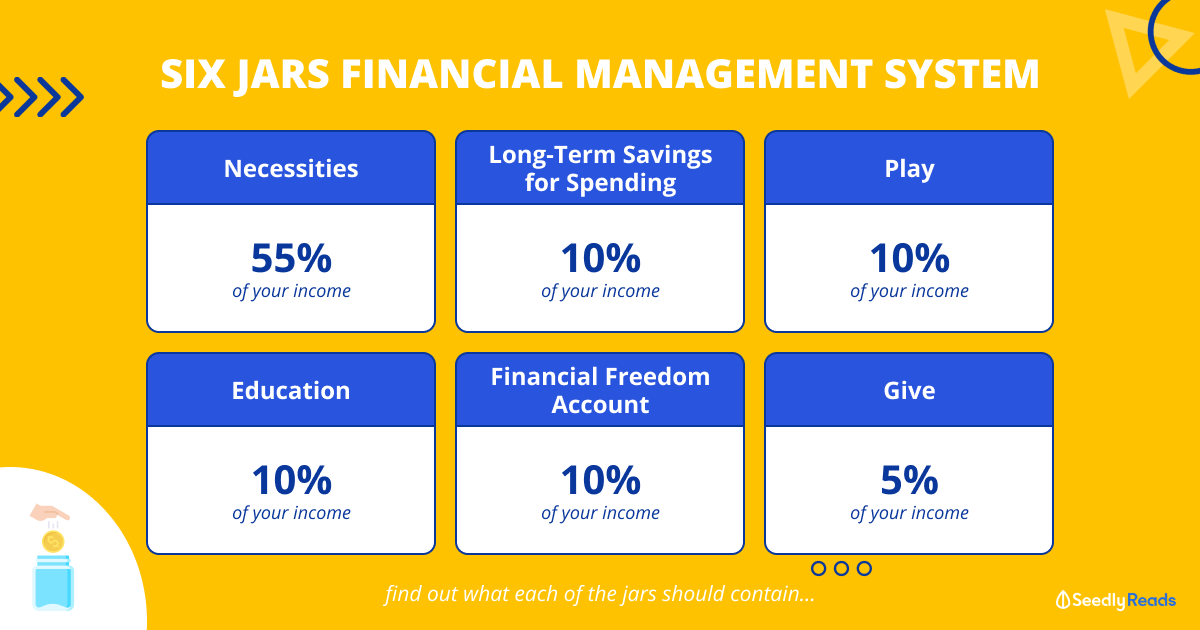 SIX JARS FINANCIAL MANAGEMENT SYSTEM

Necessities
55%
of your income

Long-Term Savings for Spending
10%
of your income

Play
10%
of your income

Education
10%
of your income

Financial Freedom Account
10%
of your income

Give
5%
of your income

find out what each of the jars should contain...

SeedlyReads